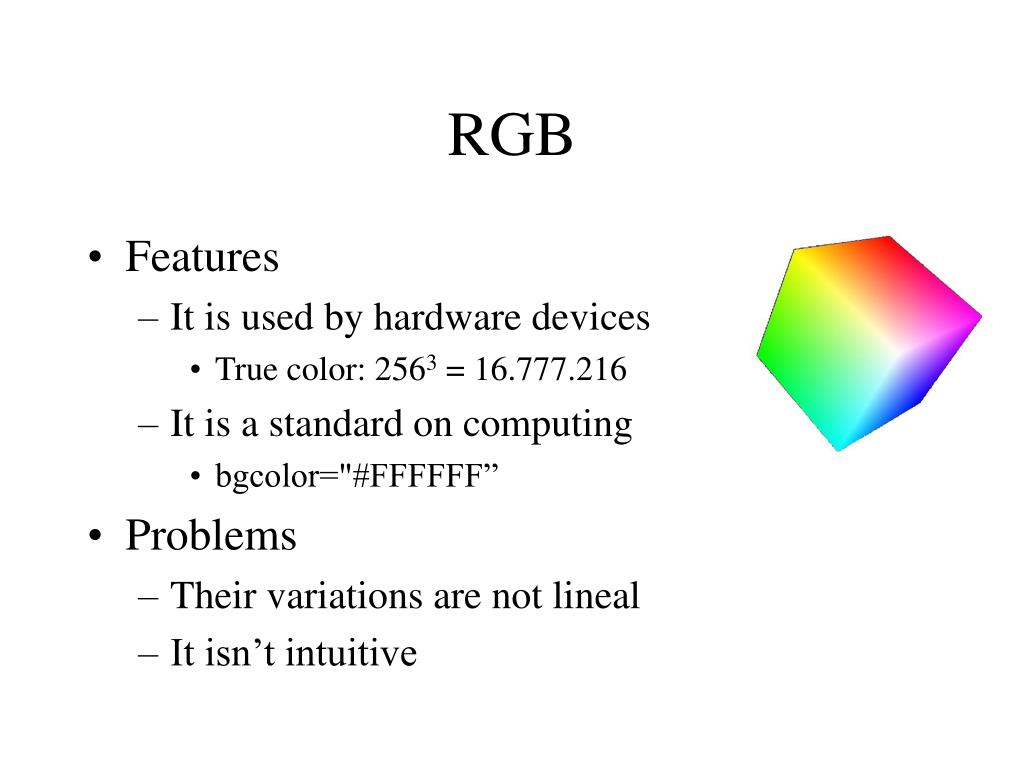 RGB

• Features
– It is used by hardware devices
• True color: $256^3$ = 16.777.216
– It is a standard on computing
• bgcolor="#FFFFFF”
• Problems
– Their variations are not lineal
– It isn’t intuitive